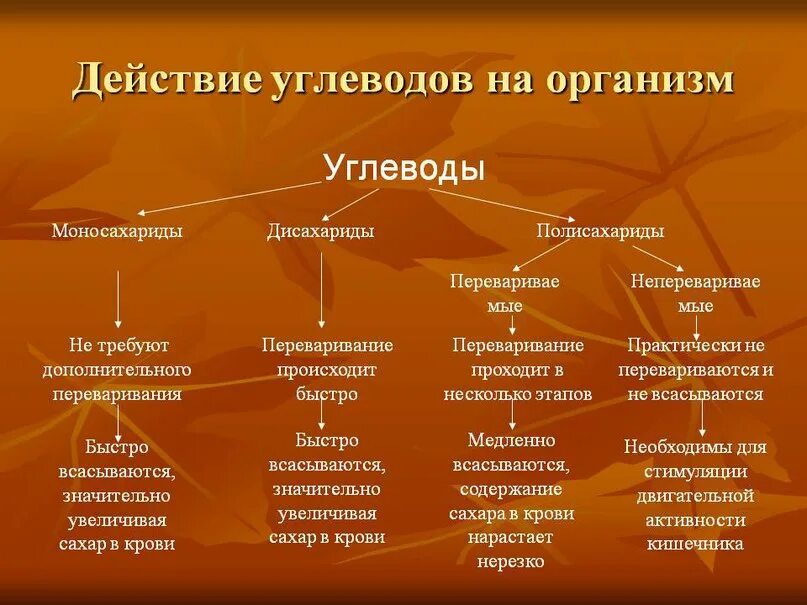 Действие углеводов на организм

Углеводы

Моносахариды

Не требуют дополнительного переваривания

Быстро всасываются, значительно увеличивая сахар в крови

Дисахариды

Переваривание происходит быстро

Быстро всасываются, значительно увеличивая сахар в крови

Полисахариды

Перевариваемые

Переваривание проходит в несколько этапов

Медленно всасываются, содержание сахара в крови нарастает нерезко

Неперевариваемые

Практически не перевариваются и не всасываются

Необходимы для стимуляции двигательной активности кишечника